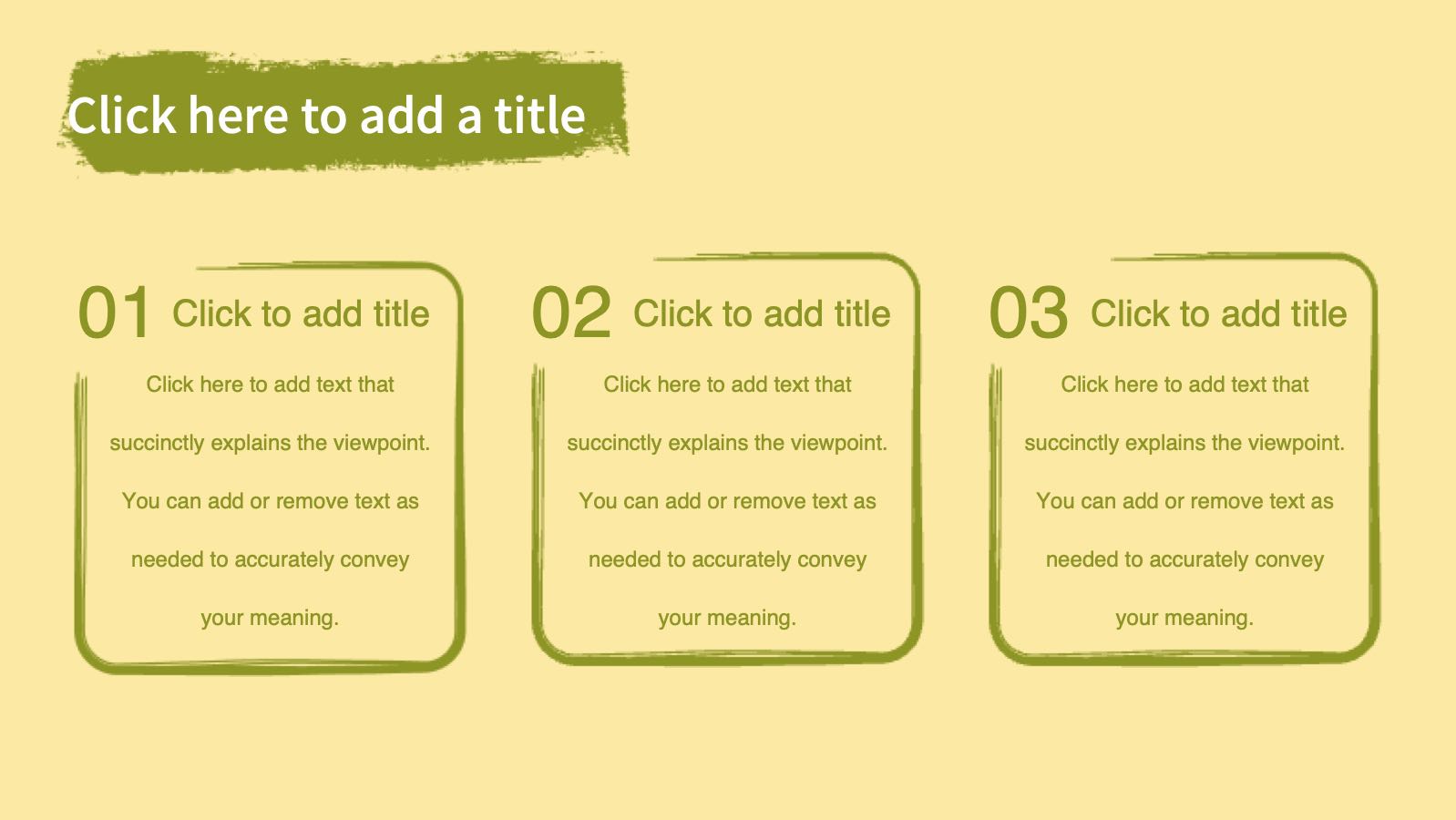 Click here to add a title

01 Click to add title

Click here to add text that succinctly explains the viewpoint. You can add or remove text as needed to accurately convey your meaning.

02 Click to add title

Click here to add text that succinctly explains the viewpoint. You can add or remove text as needed to accurately convey your meaning.

03 Click to add title

Click here to add text that succinctly explains the viewpoint. You can add or remove text as needed to accurately convey your meaning.